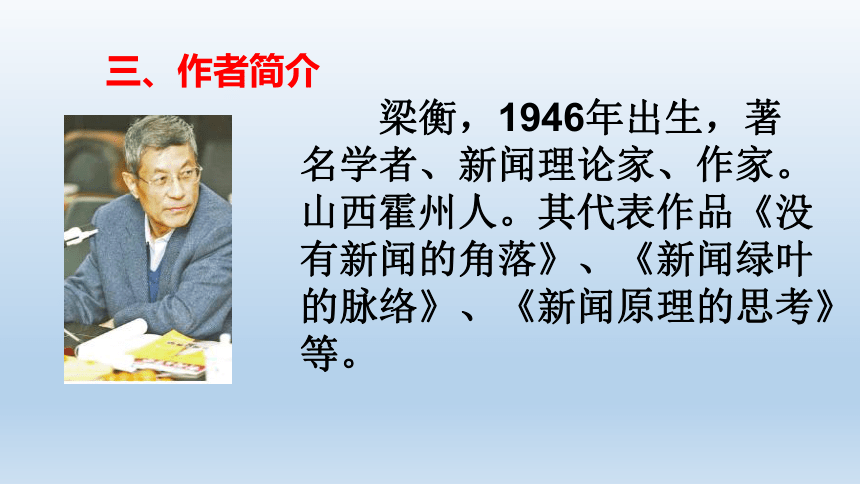 三、作者简介

梁衡，1946年出生，著名学者、新闻理论家、作家。山西霍州人。其代表作品《没有新闻的角落》、《新闻绿叶的脉络》、《新闻原理的思考》等。